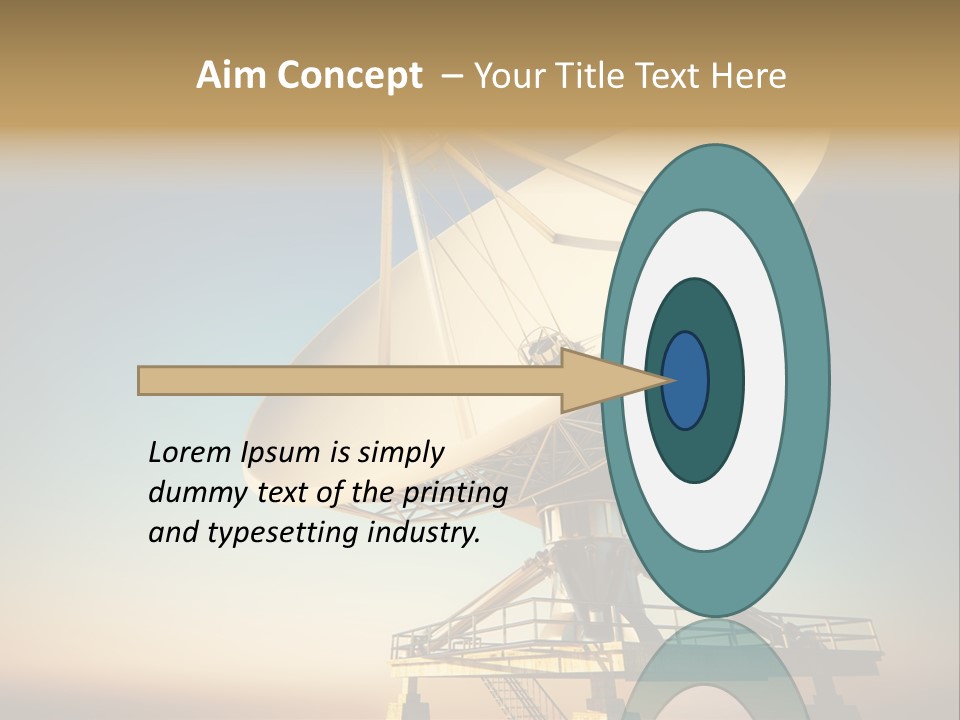 Aim Concept – Your Title Text Here

Lorem Ipsum is simply dummy text of the printing and typesetting industry.